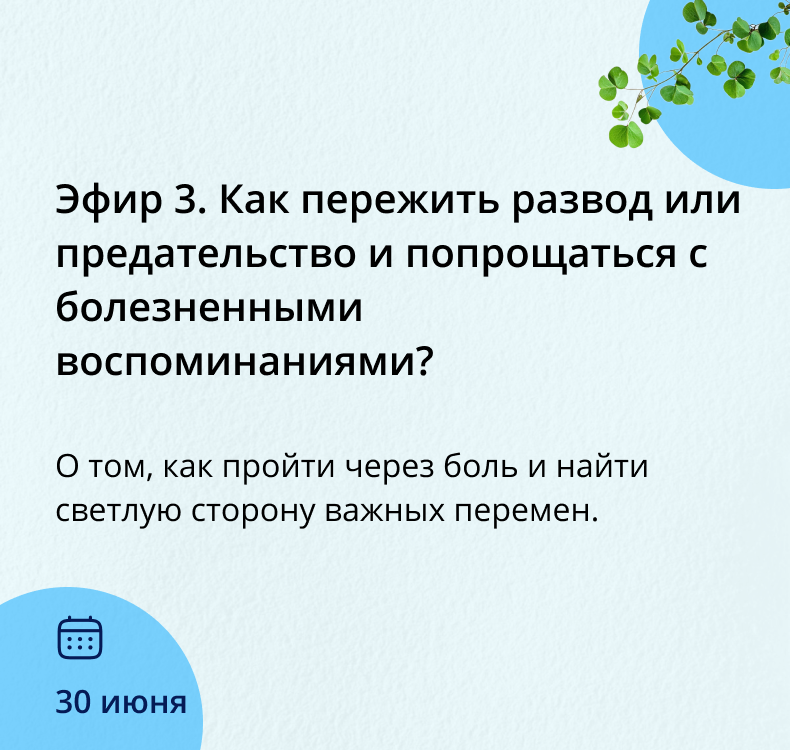 Эфир 3. Как пережить развод или предательство и попрощаться с болезненными воспоминаниями?

О том, как пройти через боль и найти светлую сторону важных перемен.

30 июня